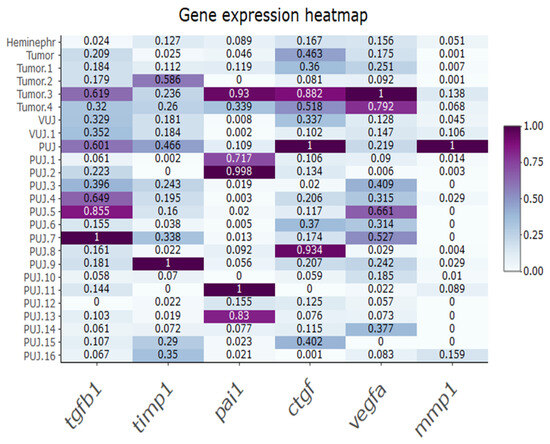 Gene expression heatmap

| | tgfb1 | timp1 | pai1 | ctgf | vegfa | mmp1 |
|---|---|---|---|---|---|---|
| Heminephr | 0.024 | 0.127 | 0.089 | 0.167 | 0.156 | 0.051 |
| Tumor | 0.209 | 0.025 | 0.046 | 0.463 | 0.175 | 0.001 |
| Tumor.1 | 0.184 | 0.112 | 0.119 | 0.36 | 0.251 | 0.007 |
| Tumor.2 | 0.179 | 0.586 | 0 | 0.081 | 0.092 | 0.001 |
| Tumor.3 | 0.619 | 0.236 | 0.93 | 0.882 | 1 | 0.138 |
| Tumor.4 | 0.32 | 0.26 | 0.339 | 0.518 | 0.792 | 0.068 |
| VUJ | 0.329 | 0.181 | 0.008 | 0.337 | 0.128 | 0.045 |
| VUJ.1 | 0.352 | 0.184 | 0.002 | 0.102 | 0.147 | 0.106 |
| PUJ | 0.601 | 0.466 | 0.109 | 1 | 0.219 | 1 |
| PUJ.1 | 0.061 | 0.002 | 0.717 | 0.106 | 0.09 | 0.014 |
| PUJ.2 | 0.223 | 0 | 0.998 | 0.134 | 0.006 | 0.003 |
| PUJ.3 | 0.396 | 0.243 | 0.019 | 0.02 | 0.409 | 0 |
| PUJ.4 | 0.649 | 0.195 | 0.003 | 0.206 | 0.315 | 0.029 |
| PUJ.5 | 0.855 | 0.16 | 0.02 | 0.117 | 0.661 | 0 |
| PUJ.6 | 0.155 | 0.038 | 0.005 | 0.37 | 0.314 | 0 |
| PUJ.7 | 1 | 0.338 | 0.013 | 0.174 | 0.527 | 0 |
| PUJ.8 | 0.161 | 0.022 | 0.092 | 0.934 | 0.029 | 0.004 |
| PUJ.9 | 0.181 | 1 | 0.056 | 0.207 | 0.242 | 0.029 |
| PUJ.10 | 0.058 | 0.07 | 0 | 0.059 | 0.185 | 0.01 |
| PUJ.11 | 0.144 | 0 | 1 | 0 | 0.022 | 0.089 |
| PUJ.12 | 0 | 0.022 | 0.155 | 0.125 | 0.057 | 0 |
| PUJ.13 | 0.103 | 0.019 | 0.83 | 0.076 | 0.073 | 0 |
| PUJ.14 | 0.061 | 0.072 | 0.077 | 0.115 | 0.377 | 0 |
| PUJ.15 | 0.107 | 0.29 | 0.023 | 0.402 | 0 | 0 |
| PUJ.16 | 0.067 | 0.35 | 0.021 | 0.001 | 0.083 | 0.159 |

1.00
0.75
0.50
0.25
0.00